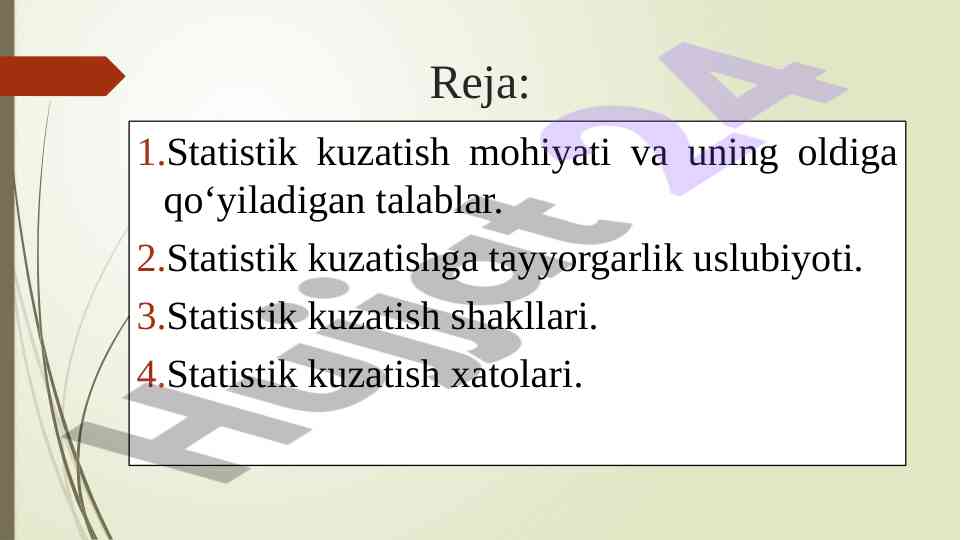 Reja:

1.Statistik kuzatish mohiyati va uning oldiga qo‘yiladigan talablar.

2.Statistik kuzatishga tayyorgarlik uslubiyoti.

3.Statistik kuzatish shakllari.

4.Statistik kuzatish xatolari.

Hujjat 24